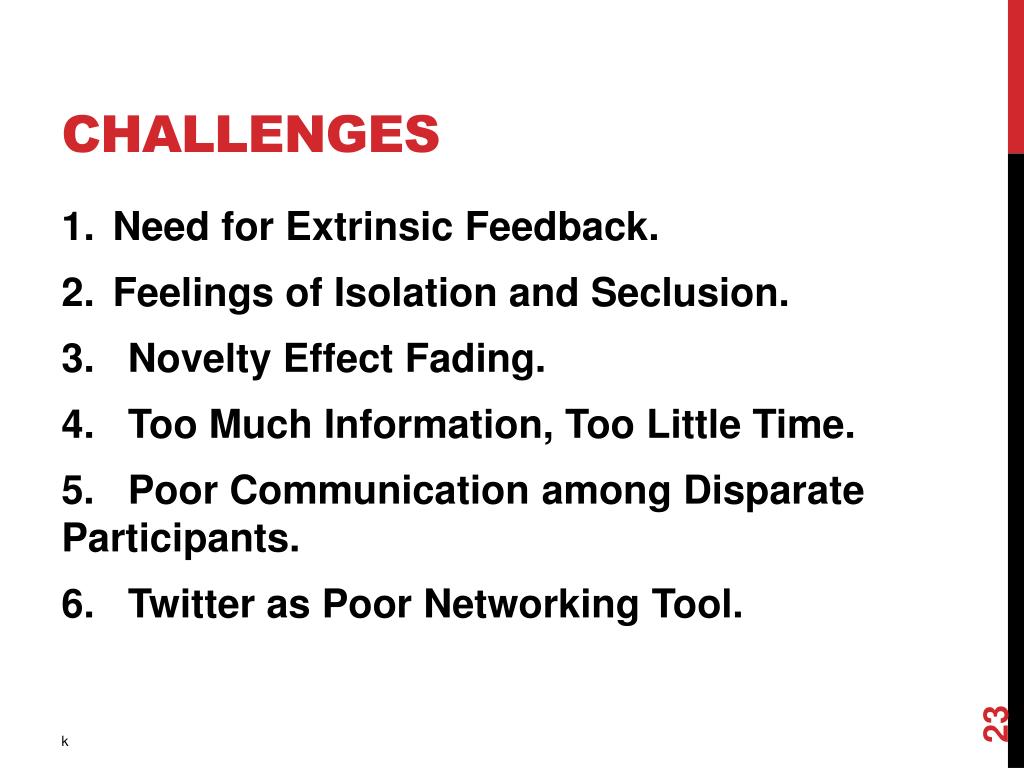 CHALLENGES

1. Need for Extrinsic Feedback.

2. Feelings of Isolation and Seclusion.

3. Novelty Effect Fading.

4. Too Much Information, Too Little Time.

5. Poor Communication among Disparate Participants.

6. Twitter as Poor Networking Tool.

k

23